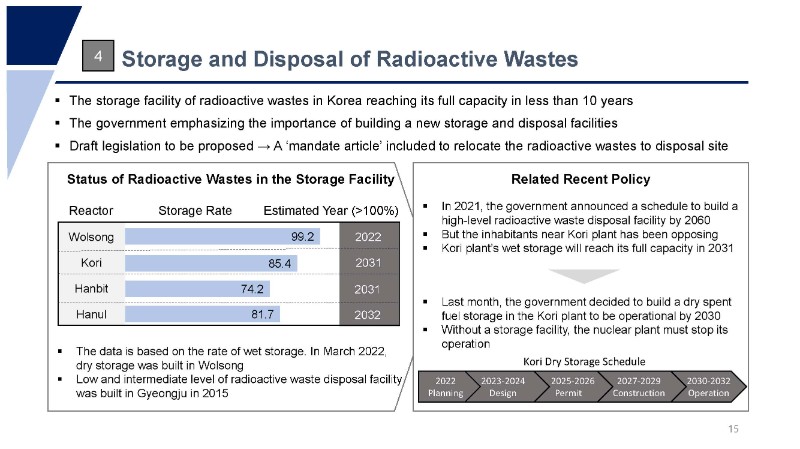 4 Storage and Disposal of Radioactive Wastes

▪ The storage facility of radioactive wastes in Korea reaching its full capacity in less than 10 years
▪ The government emphasizing the importance of building a new storage and disposal facilities
▪ Draft legislation to be proposed → A 'mandate article' included to relocate the radioactive wastes to disposal site

Status of Radioactive Wastes in the Storage Facility

| Reactor | Storage Rate | Estimated Year (>100%) |
|---|---|---|
| Wolsong | 99.2 | 2022 |
| Kori | 85.4 | 2031 |
| Hanbit | 74.2 | 2031 |
| Hanul | 81.7 | 2032 |

▪ The data is based on the rate of wet storage. In March 2022, dry storage was built in Wolsong
▪ Low and intermediate level of radioactive waste disposal facility was built in Gyeongju in 2015

Related Recent Policy

▪ In 2021, the government announced a schedule to build a high-level radioactive waste disposal facility by 2060
▪ But the inhabitants near Kori plant has been opposing
▪ Kori plant's wet storage will reach its full capacity in 2031

▪ Last month, the government decided to build a dry spent fuel storage in the Kori plant to be operational by 2030
▪ Without a storage facility, the nuclear plant must stop its operation

Kori Dry Storage Schedule

2022 Planning
2023-2024 Design
2025-2026 Permit
2027-2029 Construction
2030-2032 Operation

15